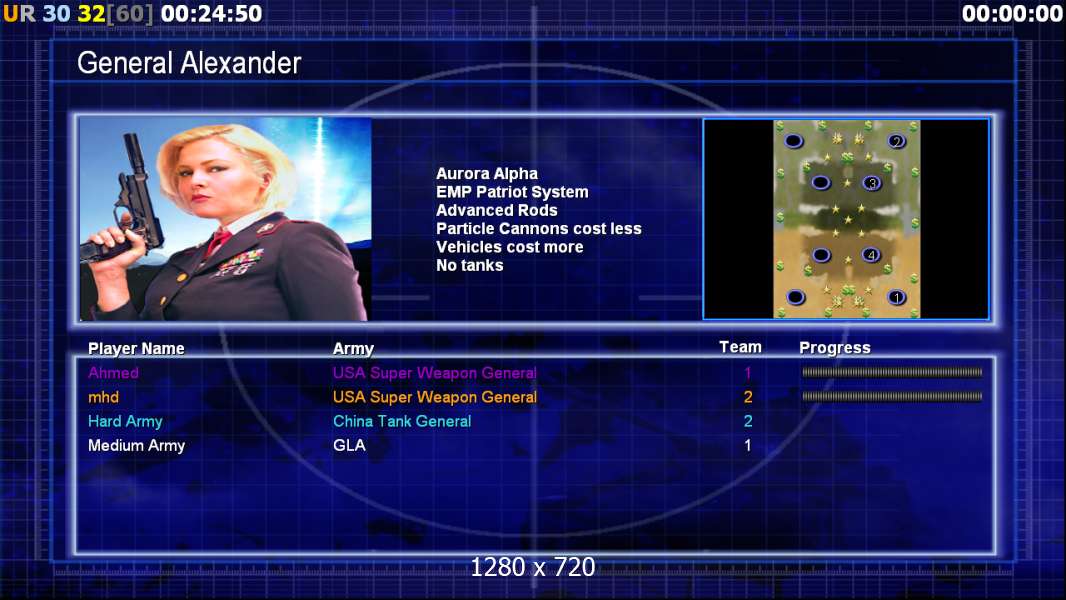 UR 30 32[60] 00:24:50

00:00:00

General Alexander

Aurora Alpha
EMP Patriot System
Advanced Rods
Particle Cannons cost less
Vehicles cost more
No tanks

2
3
4
1

| Player Name | Army | Team | Progress |
|---|---|---|---|
| Ahmed | USA Super Weapon General | 1 | |
| mhd | USA Super Weapon General | 2 | |
| Hard Army | China Tank General | 2 | |
| Medium Army | GLA | 1 | |

1280 x 720